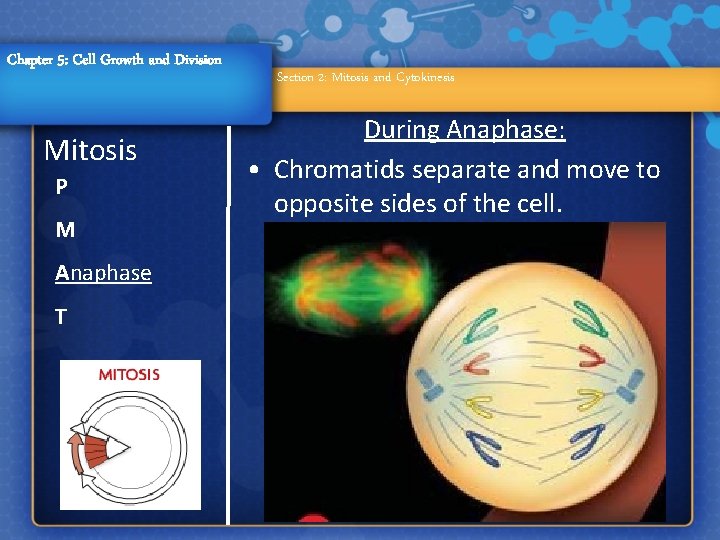 Chapter 5: Cell Growth and Division

Section 2: Mitosis and Cytokinesis

Mitosis
P
M
Anaphase
T

MITOSIS

During Anaphase:

• Chromatids separate and move to opposite sides of the cell.